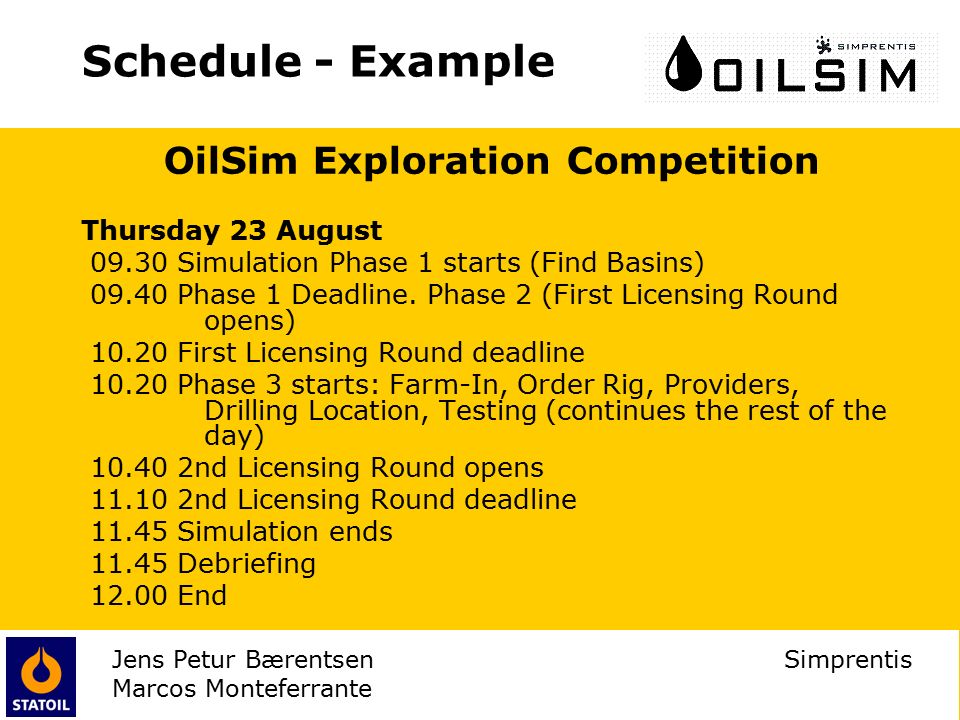 Schedule - Example

SIMPRENTIS
OILSIM

OilSim Exploration Competition

Thursday 23 August
09.30 Simulation Phase 1 starts (Find Basins)
09.40 Phase 1 Deadline. Phase 2 (First Licensing Round opens)
10.20 First Licensing Round deadline
10.20 Phase 3 starts: Farm-In, Order Rig, Providers, Drilling Location, Testing (continues the rest of the day)
10.40 2nd Licensing Round opens
11.10 2nd Licensing Round deadline
11.45 Simulation ends
11.45 Debriefing
12.00 End

STATOIL

Jens Petur Bærentsen
Marcos Monteferrante

Simprentis